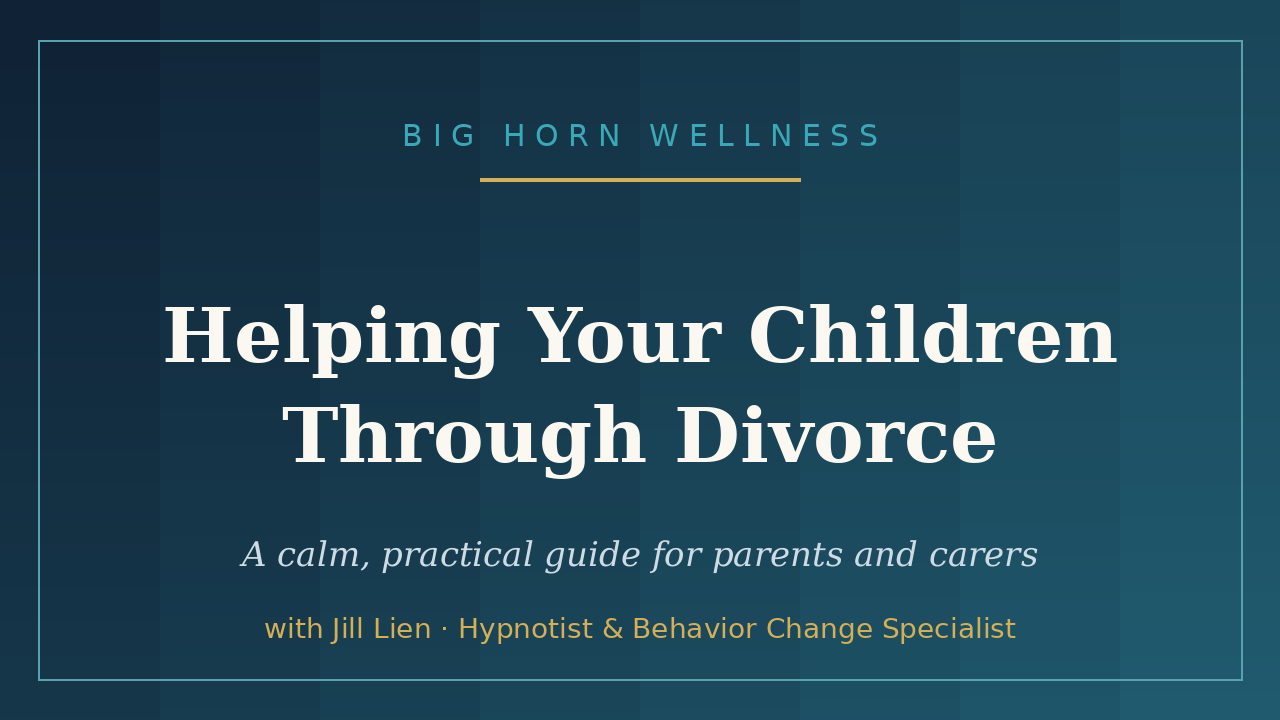 BIG HORN WELLNESS

Helping Your Children Through Divorce

A calm, practical guide for parents and carers

with Jill Lien · Hypnotist & Behavior Change Specialist